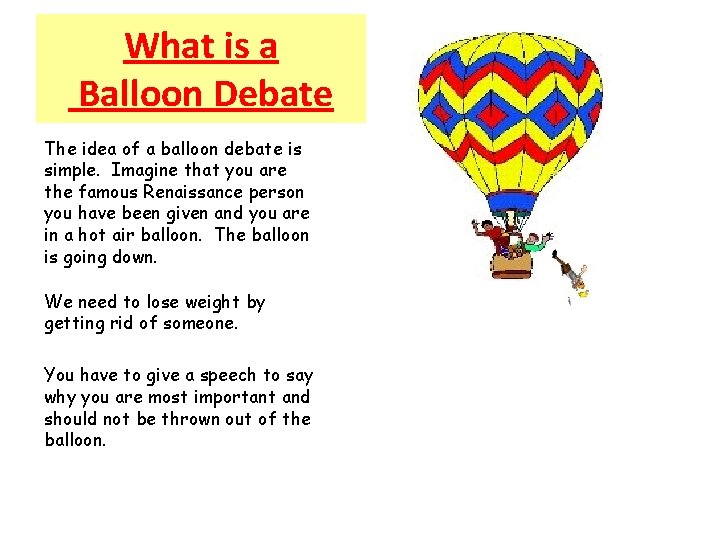 What is a Balloon Debate

The idea of a balloon debate is simple. Imagine that you are the famous Renaissance person you have been given and you are in a hot air balloon. The balloon is going down.

We need to lose weight by getting rid of someone.

You have to give a speech to say why you are most important and should not be thrown out of the balloon.